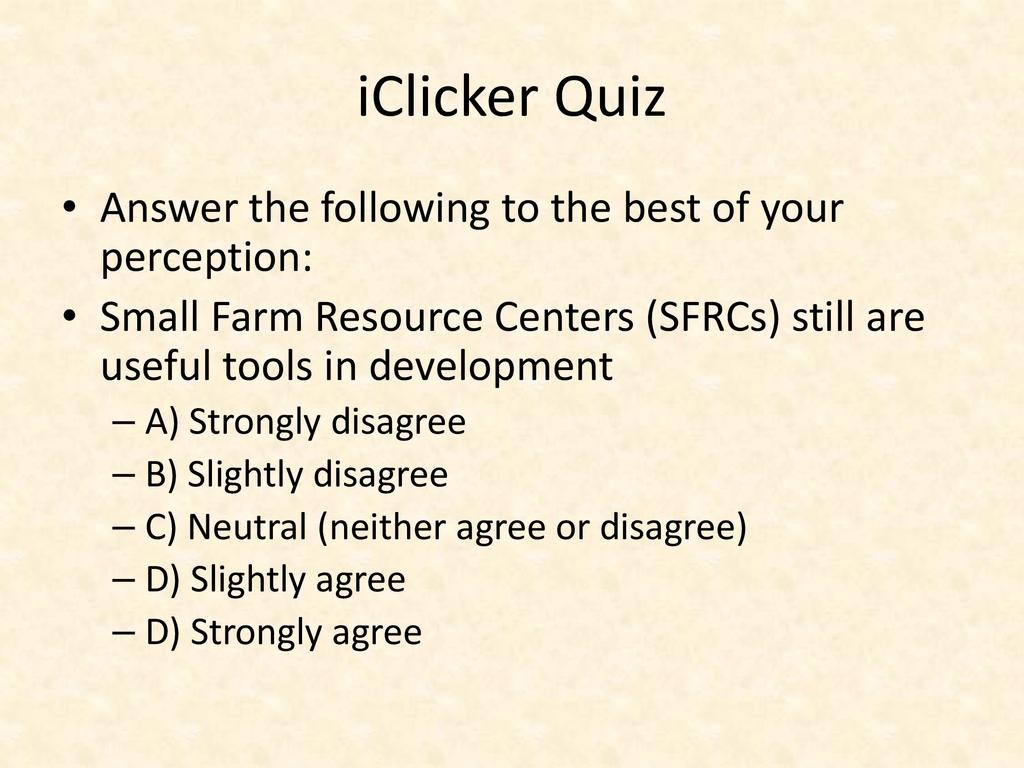 iClicker Quiz

• Answer the following to the best of your perception:
• Small Farm Resource Centers (SFRCs) still are useful tools in development
– A) Strongly disagree
– B) Slightly disagree
– C) Neutral (neither agree or disagree)
– D) Slightly agree
– D) Strongly agree